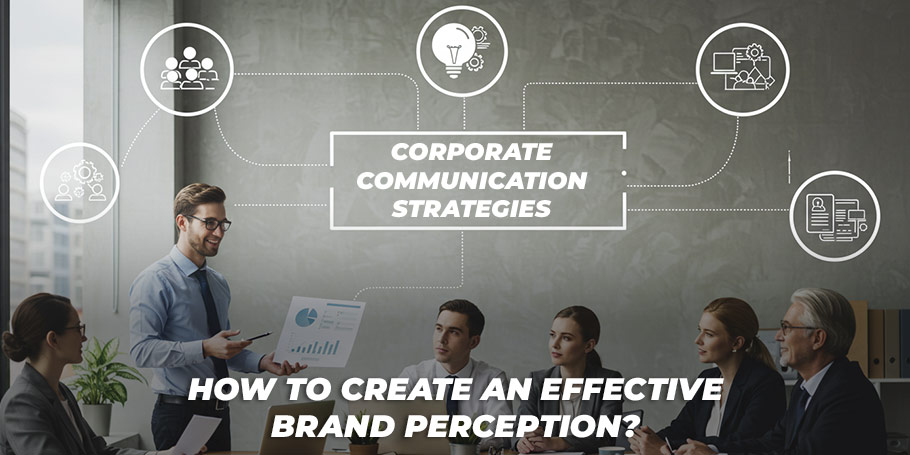 CORPORATE COMMUNICATION STRATEGIES

HOW TO CREATE AN EFFECTIVE BRAND PERCEPTION?